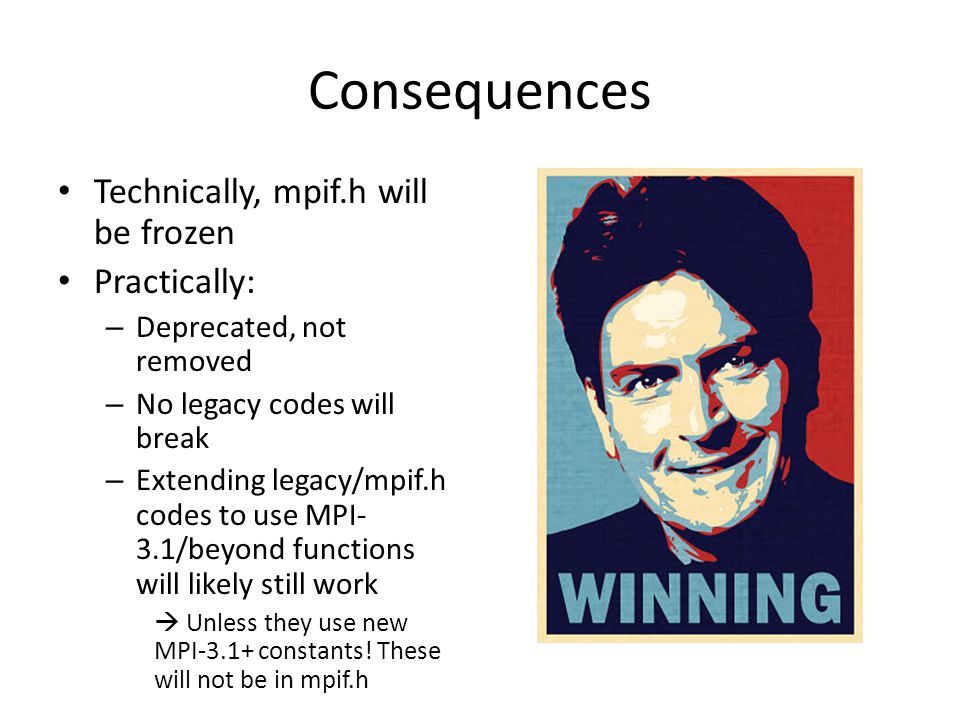 Consequences

• Technically, mpif.h will be frozen
• Practically:
– Deprecated, not removed
– No legacy codes will break
– Extending legacy/mpif.h codes to use MPI-3.1/beyond functions will likely still work
→ Unless they use new MPI-3.1+ constants! These will not be in mpif.h

WINNING